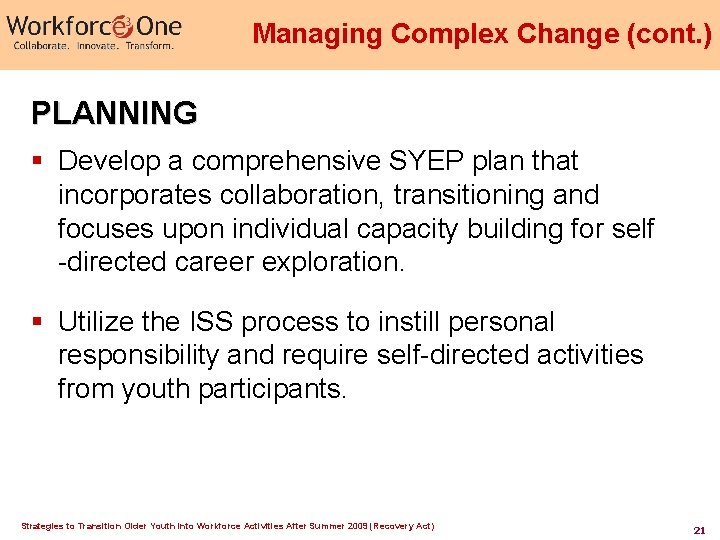 Workforce3One
Collaborate. Innovate. Transform.

Managing Complex Change (cont.)

PLANNING

▪ Develop a comprehensive SYEP plan that incorporates collaboration, transitioning and focuses upon individual capacity building for self -directed career exploration.

▪ Utilize the ISS process to instill personal responsibility and require self-directed activities from youth participants.

Strategies to Transition Older Youth into Workforce Activities After Summer 2009 (Recovery Act)

21